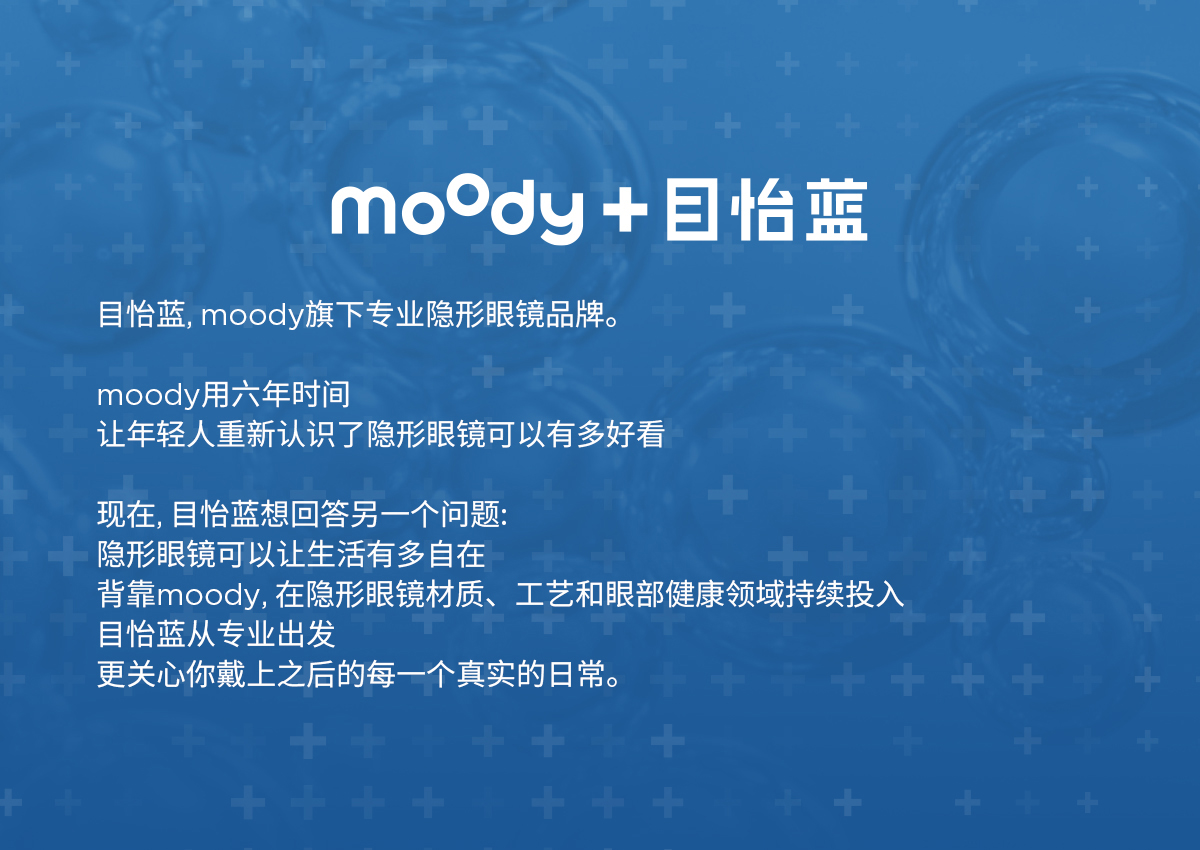 moody + 目怡蓝

目怡蓝, moody旗下专业隐形眼镜品牌。

moody用六年时间
让年轻人重新认识了隐形眼镜可以有多好看

现在, 目怡蓝想回答另一个问题:
隐形眼镜可以让生活有多自在
背靠moody, 在隐形眼镜材质、工艺和眼部健康领域持续投入
目怡蓝从专业出发
更关心你戴上之后的每一个真实的日常。